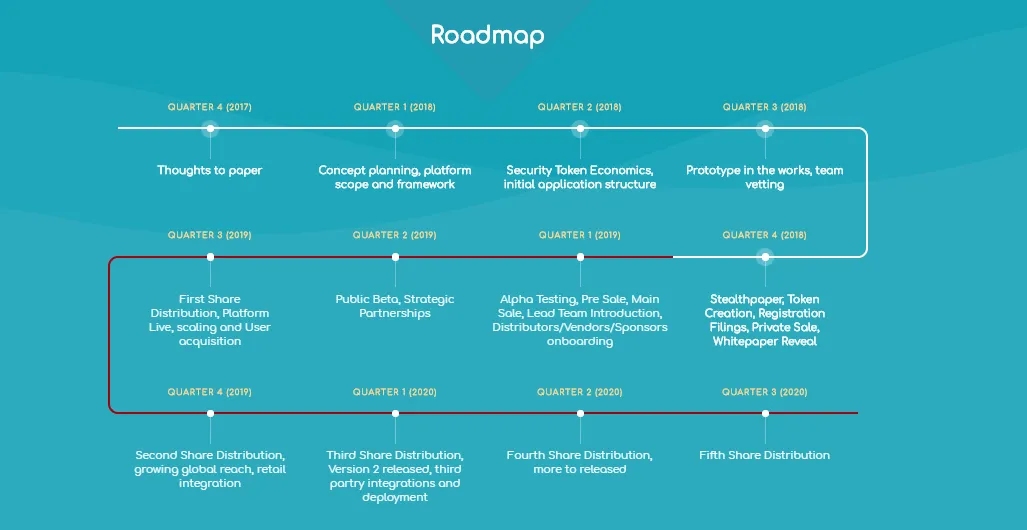 Roadmap

QUARTER 4 (2017)

Thoughts to paper

QUARTER 1 (2018)

Concept planning, platform scope and framework

QUARTER 2 (2018)

Security Token Economics, Initial application structure

QUARTER 3 (2018)

Prototype in the works, team vetting

QUARTER 3 (2019)

First Share Distribution, Platform Live, scaling and User acquisition

QUARTER 2 (2019)

Public Beta, Strategic Partnerships

QUARTER 1 (2019)

Alpha Testing, Pre Sale, Main Sale, Lead Team Introduction, Distributors/Vendors/Sponsors onboarding

QUARTER 4 (2018)

Stealthpaper, Token Creation, Registration Filings, Private Sale, Whitepaper Reveal

QUARTER 4 (2019)

Second Share Distribution, growing global reach, retail integration

QUARTER 1 (2020)

Third Share Distribution, Version 2 released, third partry integrations and deployment

QUARTER 2 (2020)

Fourth Share Distribution, more to released

QUARTER 3 (2020)

Fifth Share Distribution